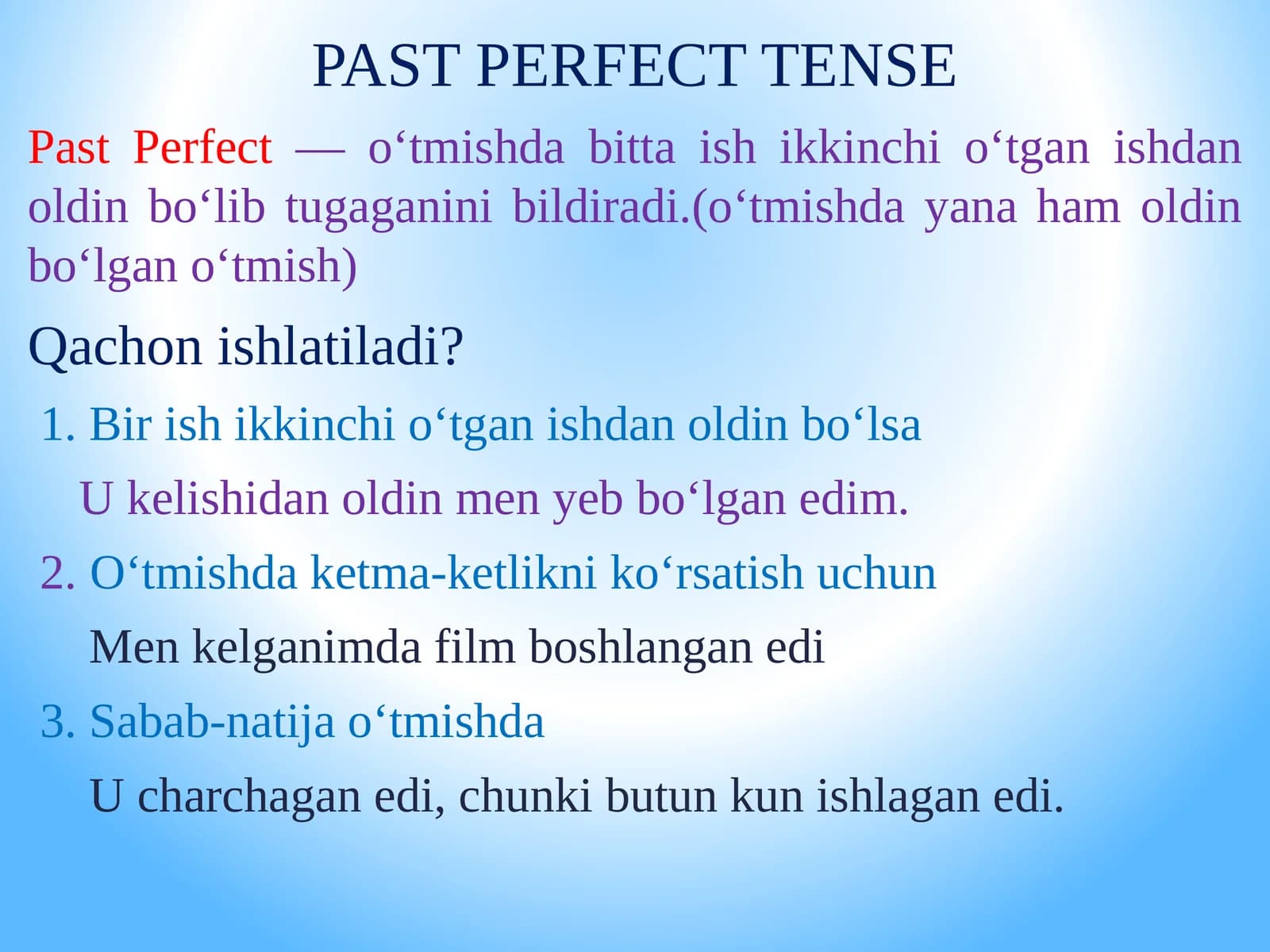 PAST PERFECT TENSE

Past Perfect — o‘tmishda bitta ish ikkinchi o‘tgan ishdan oldin bo‘lib tugaganini bildiradi.(o‘tmishda yana ham oldin bo‘lgan o‘tmish)

Qachon ishlatiladi?

1. Bir ish ikkinchi o‘tgan ishdan oldin bo‘lsa

U kelishidan oldin men yeb bo‘lgan edim.

2. O‘tmishda ketma-ketlikni ko‘rsatish uchun

Men kelganimda film boshlangan edi

3. Sabab-natija o‘tmishda

U charchagan edi, chunki butun kun ishlagan edi.